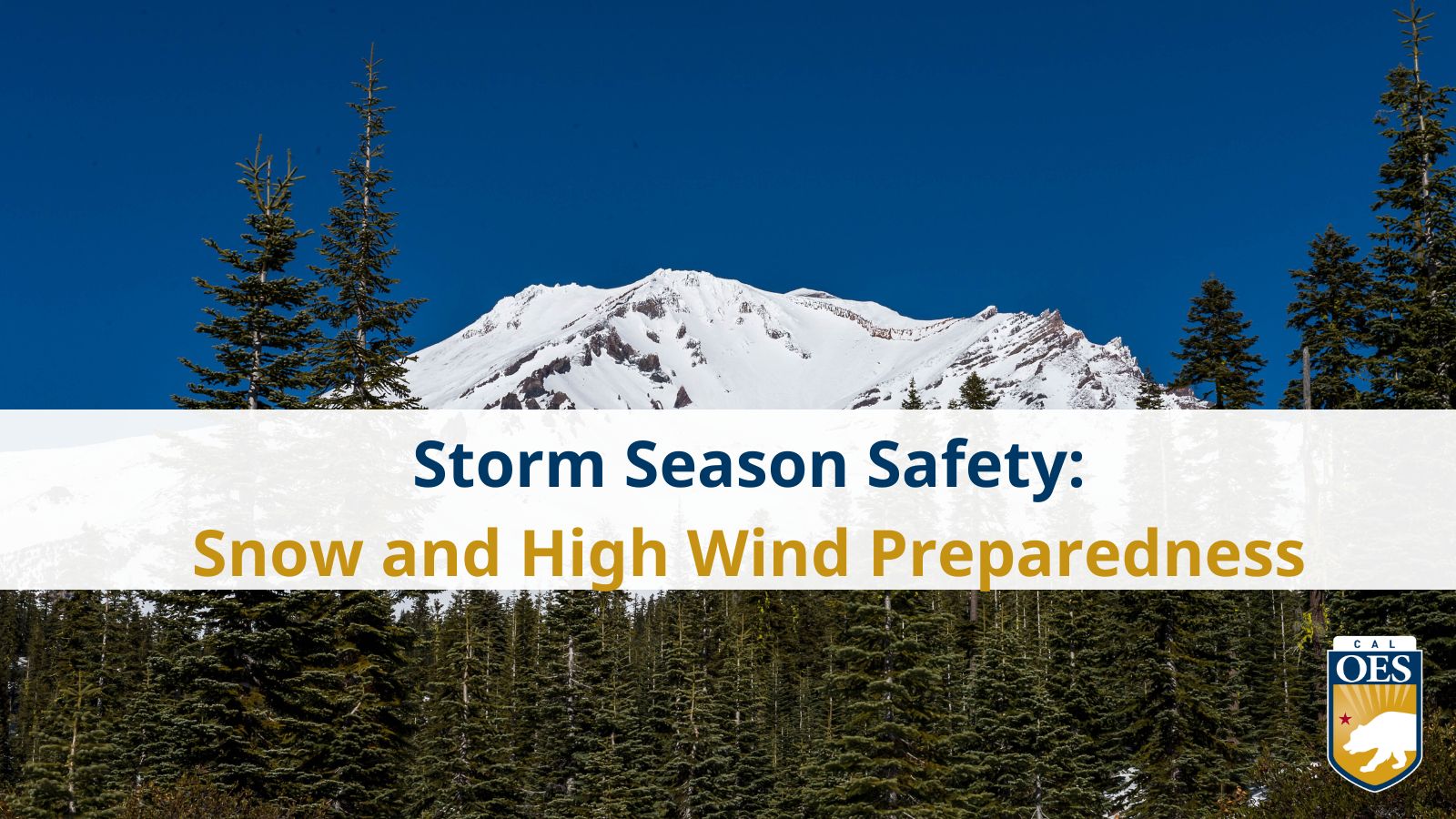 Storm Season Safety:
Snow and High Wind Preparedness

CAL
OES